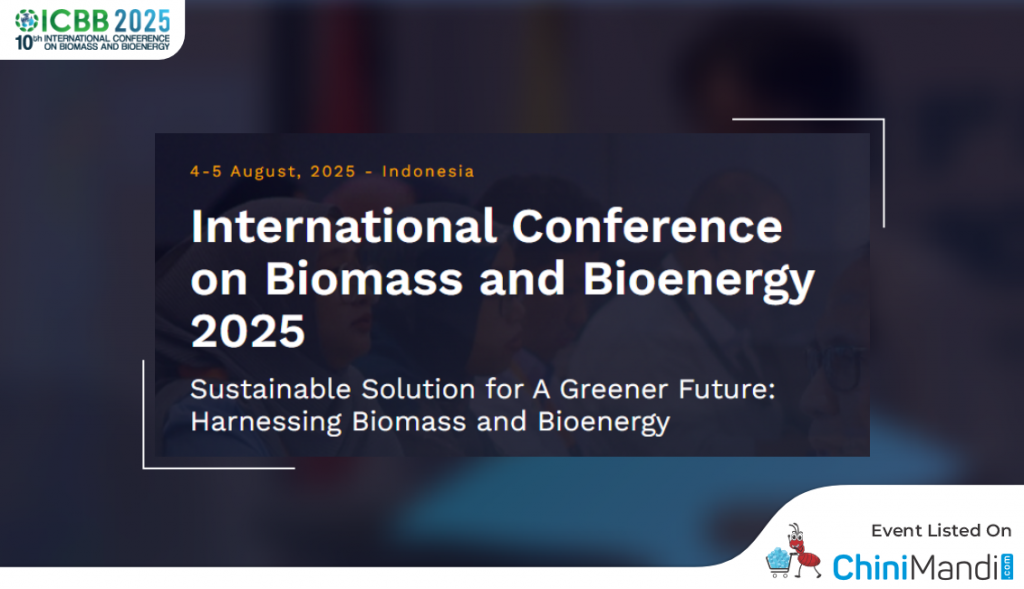 ICBB 2025
10th INTERNATIONAL CONFERENCE ON BIOMASS AND BIOENERGY

4-5 August, 2025 - Indonesia

International Conference on Biomass and Bioenergy 2025

Sustainable Solution for A Greener Future: Harnessing Biomass and Bioenergy

Event Listed On
ChiniMandi .com